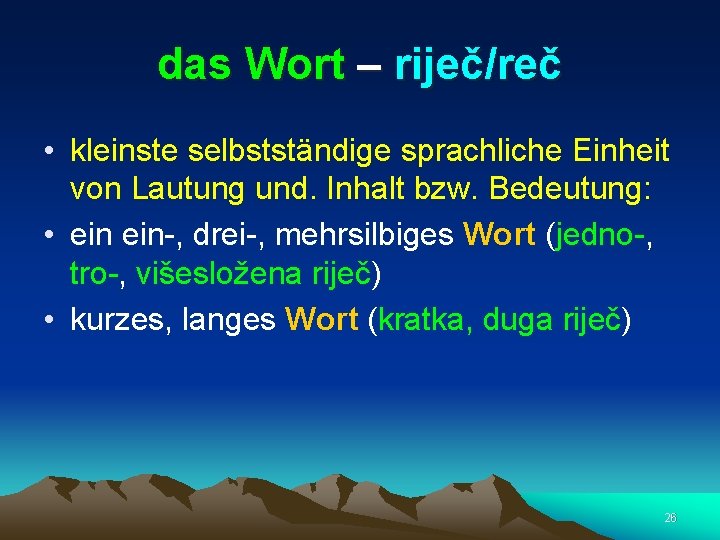 das Wort – riječ/reč

• kleinste selbstständige sprachliche Einheit von Lautung und. Inhalt bzw. Bedeutung:
• ein ein-, drei-, mehrsilbiges Wort (jedno-, tro-, višesložena riječ)
• kurzes, langes Wort (kratka, duga riječ)

26